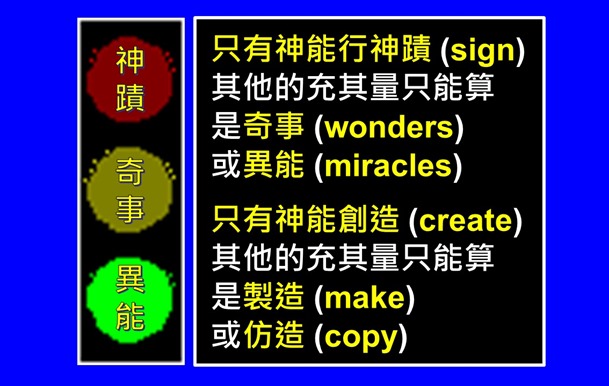 神蹟

奇事

異能

只有神能行神蹟 (sign)
其他的充其量只能算
是奇事 (wonders)
或異能 (miracles)

只有神能創造 (create)
其他的充其量只能算
是製造 (make)
或仿造 (copy)